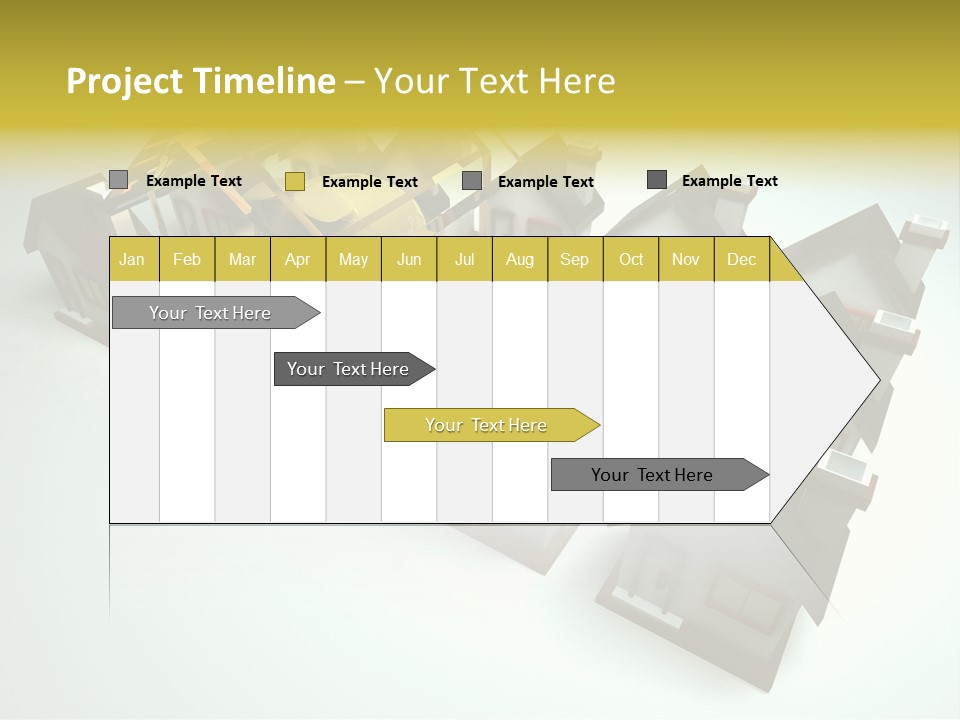 Project Timeline – Your Text Here

Example Text
Example Text
Example Text
Example Text

| Jan | Feb | Mar | Apr | May | Jun | Jul | Aug | Sep | Oct | Nov | Dec |
|---|---|---|---|---|---|---|---|---|---|---|---|

Your Text Here
Your Text Here
Your Text Here
Your Text Here